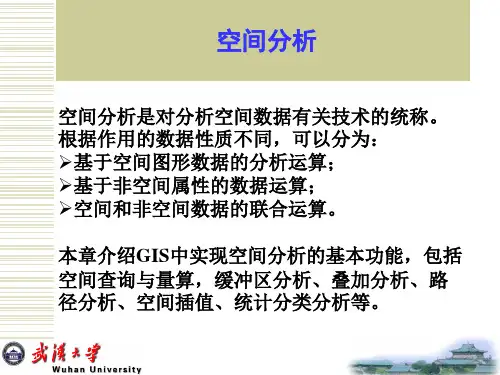 空间分析

空间分析是对分析空间数据有关技术的统称。根据作用的数据性质不同，可以分为：
➢基于空间图形数据的分析运算；
➢基于非空间属性的数据运算；
➢空间和非空间数据的联合运算。

本章介绍GIS中实现空间分析的基本功能，包括空间查询与量算，缓冲区分析、叠加分析、路径分析、空间插值、统计分类分析等。

武漢大學
Wuhan University